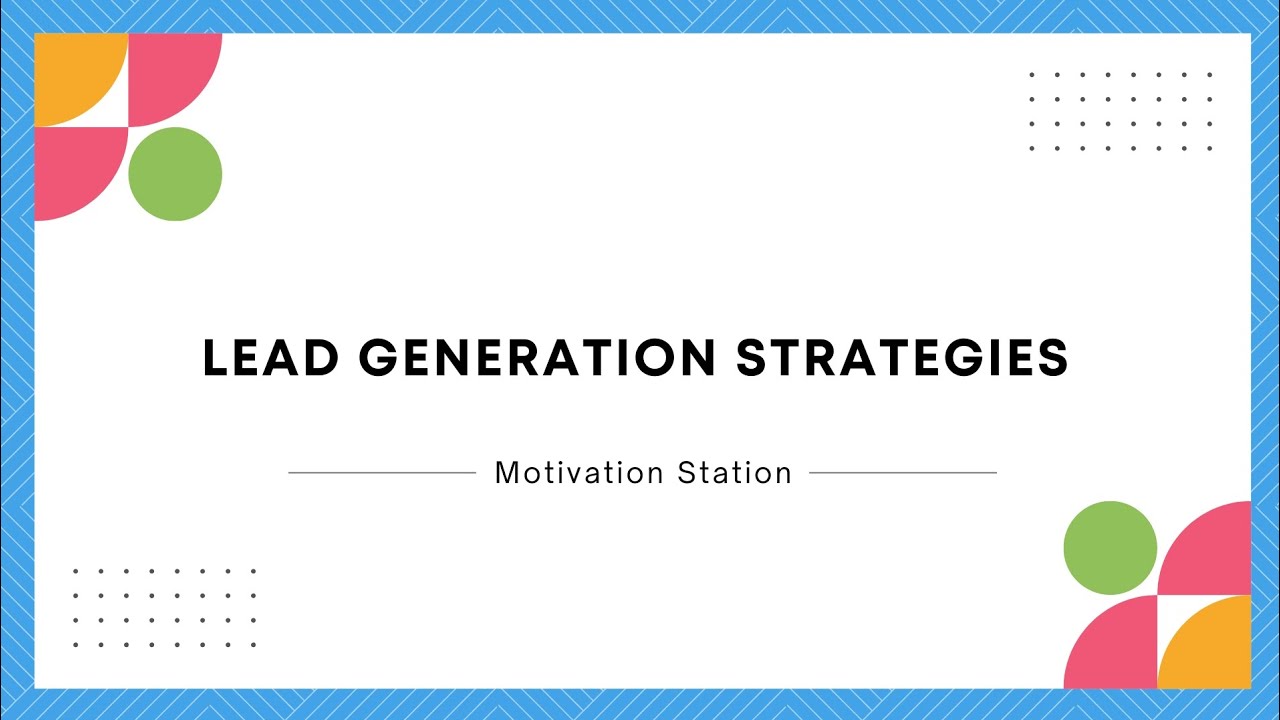 LEAD GENERATION STRATEGIES

Motivation Station